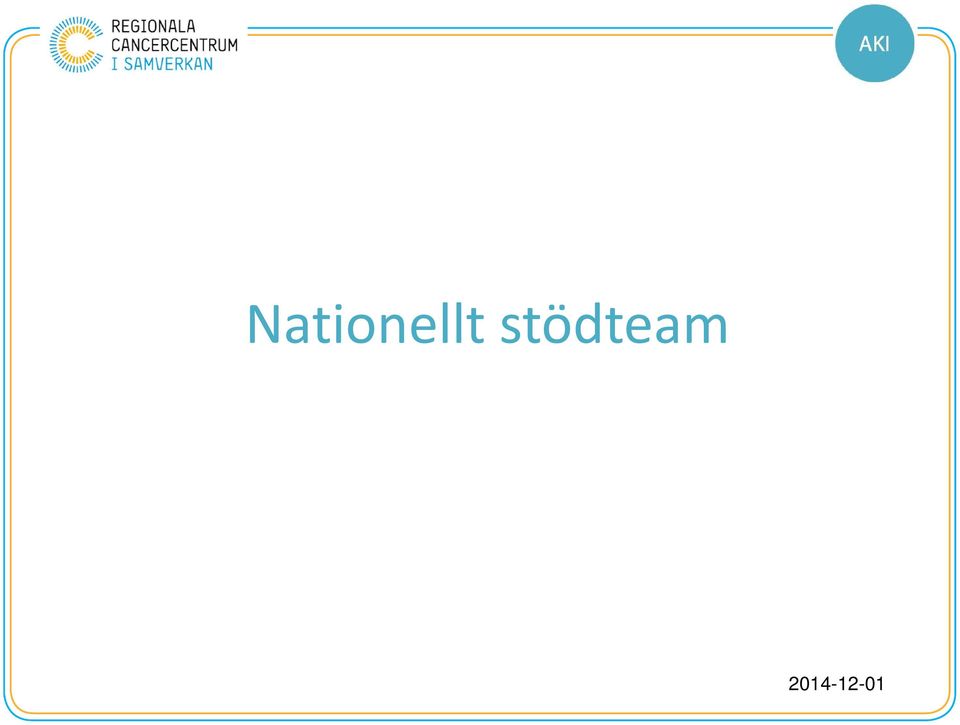 REGIONALA
CANCERCENTRUM
I SAMVERKAN

AKI

Nationellt stödteam

2014-12-01